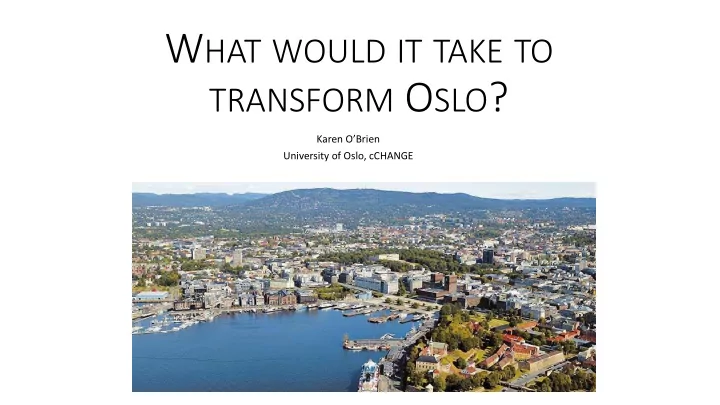 WHAT WOULD IT TAKE TO TRANSFORM OSLO?

Karen O'Brien
University of Oslo, cCHANGE